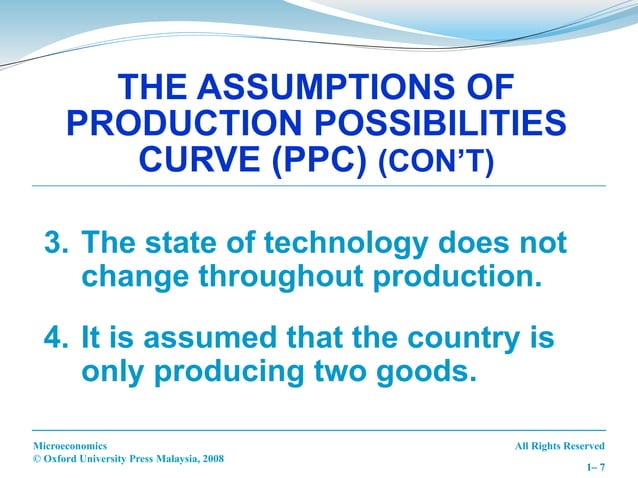 THE ASSUMPTIONS OF PRODUCTION POSSIBILITIES CURVE (PPC) (CON'T)

3. The state of technology does not change throughout production.

4. It is assumed that the country is only producing two goods.

Microeconomics
© Oxford University Press Malaysia, 2008

All Rights Reserved

1– 7